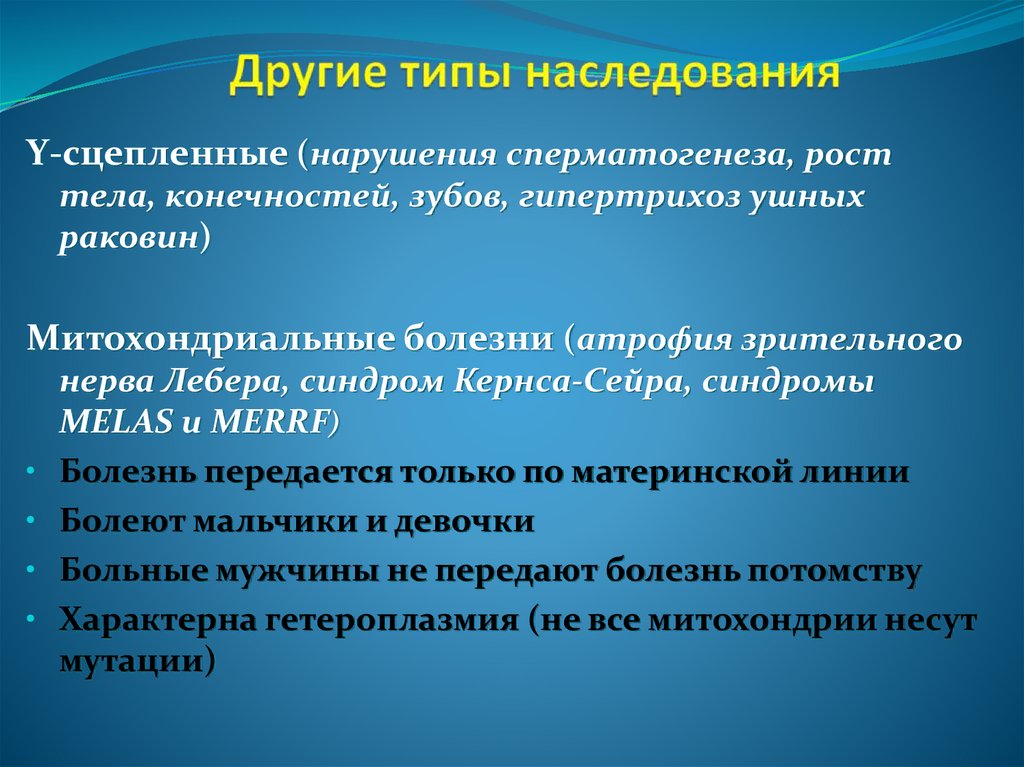 Другие типы наследования

Y-сцепленные (нарушения сперматогенеза, рост тела, конечностей, зубов, гипертрихоз ушных раковин)

Митохондриальные болезни (атрофия зрительного нерва Лебера, синдром Кернса-Сейра, синдромы MELAS и MERRF)

• Болезнь передается только по материнской линии
• Болеют мальчики и девочки
• Больные мужчины не передают болезнь потомству
• Характерна гетероплазмия (не все митохондрии несут мутации)